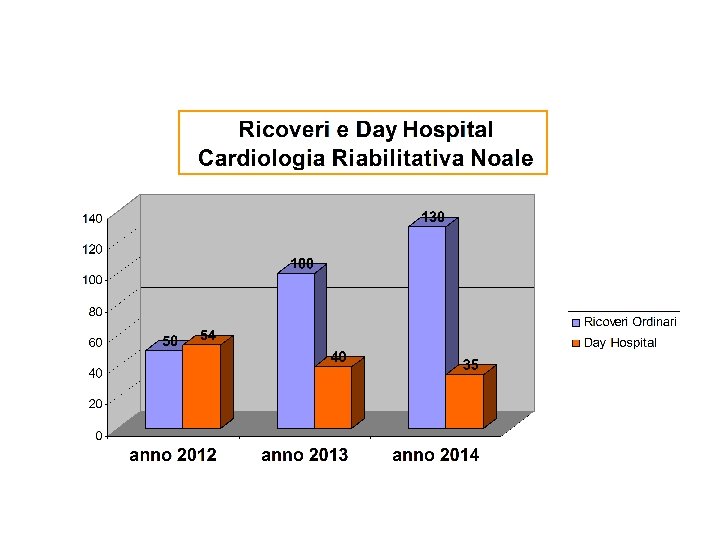 Ricoveri e Day Hospital
Cardiologia Riabilitativa Noale

140
120
100
80
60
40
20
0

50
54
100
40
130
35

anno 2012
anno 2013
anno 2014

Ricoveri Ordinari
Day Hospital